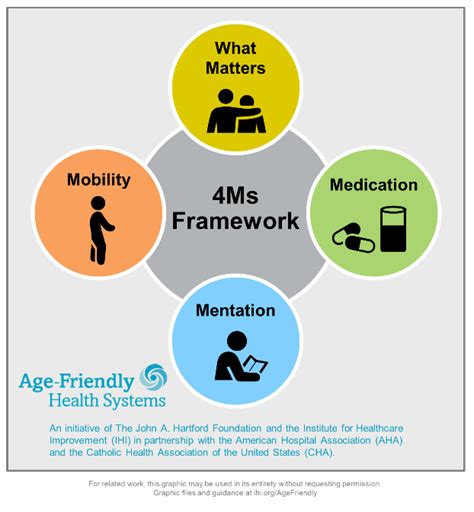 What Matters

Mobility

4Ms Framework

Medication

Mentation

Age-Friendly Health Systems

An initiative of The John A. Hartford Foundation and the Institute for Healthcare Improvement (IHI) in partnership with the American Hospital Association (AHA) and the Catholic Health Association of the United States (CHA).

For related work, this graphic may be used in its entirety without requesting permission. Graphic files and guidance at ihi.org/AgeFriendly